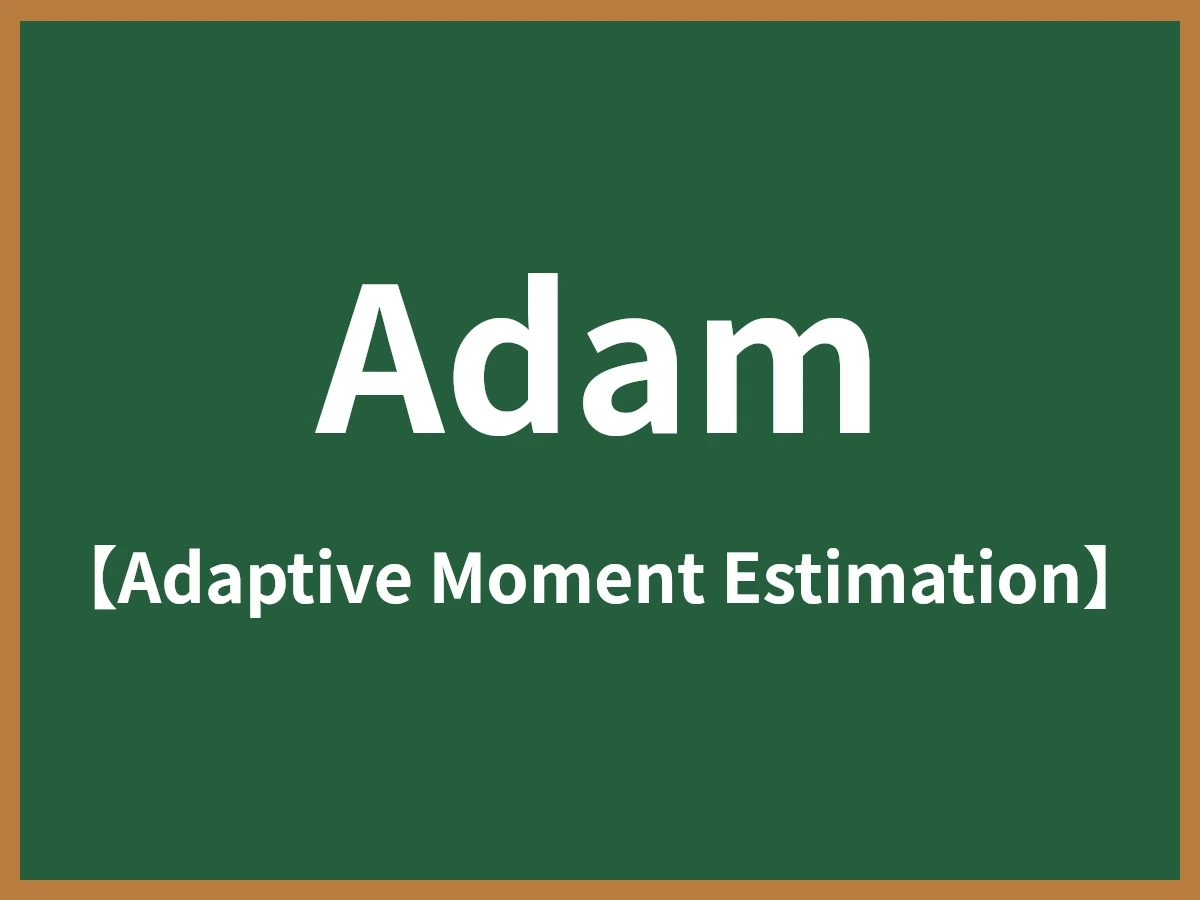 Adam

【Adaptive Moment Estimation】